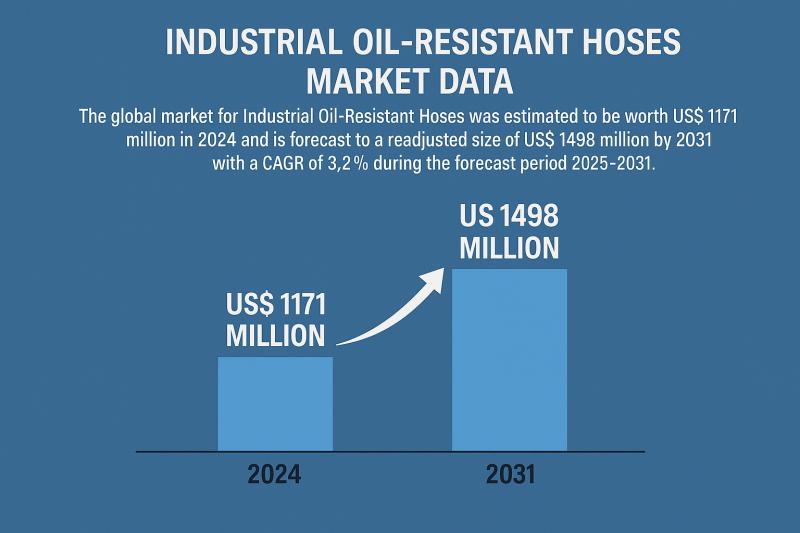 INDUSTRIAL OIL-RESISTANT HOSES MARKET DATA

The global market for Industrial Oil-Resistant Hoses was estimated to be worth US$ 1171 million in 2024 and is forecast to a readjusted size of US$ 1498 million by 2031 with a CAGR of 3,2 % during the forecast period 2025-2031.

US$ 1171 MILLION

US 1498 MILLION

2024

2031